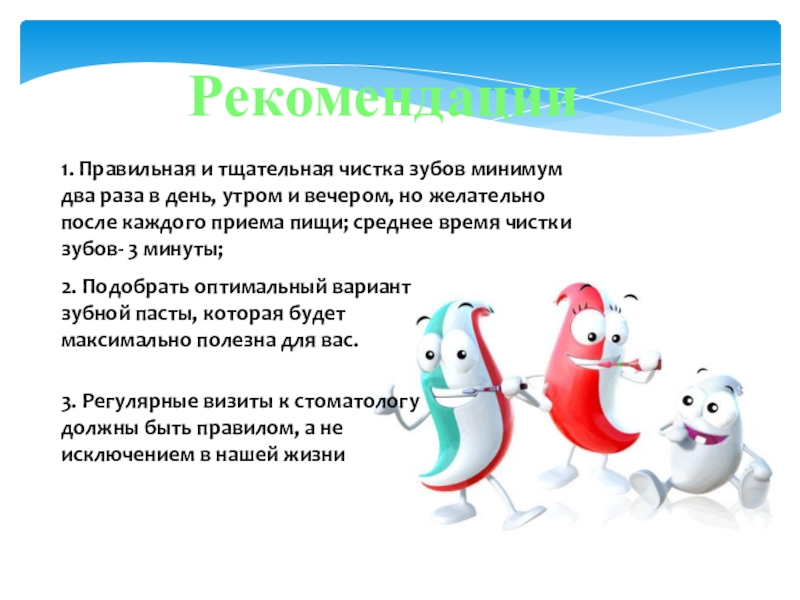 Рекомендации

1. Правильная и тщательная чистка зубов минимум два раза в день, утром и вечером, но желательно после каждого приема пищи; среднее время чистки зубов- 3 минуты;

2. Подобрать оптимальный вариант зубной пасты, которая будет максимально полезна для вас.

3. Регулярные визиты к стоматологу должны быть правилом, а не исключением в нашей жизни